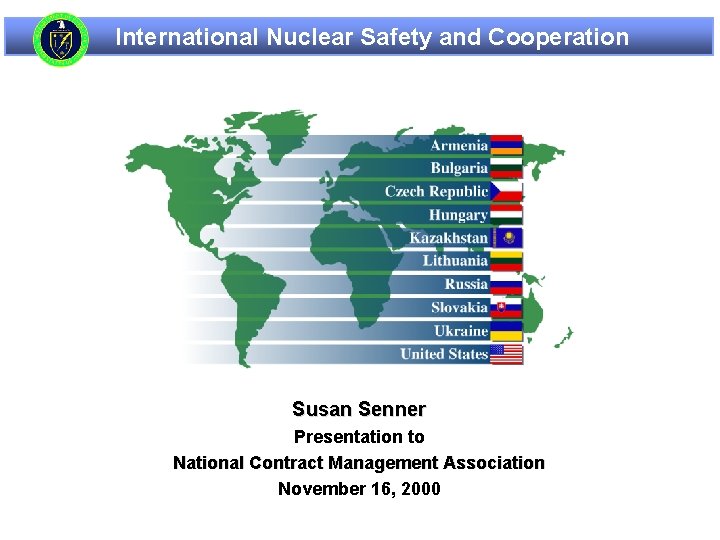 International Nuclear Safety and Cooperation

Armenia
Bulgaria
Czech Republic
Hungary
Kazakhstan
Lithuania
Russia
Slovakia
Ukraine
United States

Susan Senner
Presentation to
National Contract Management Association
November 16, 2000